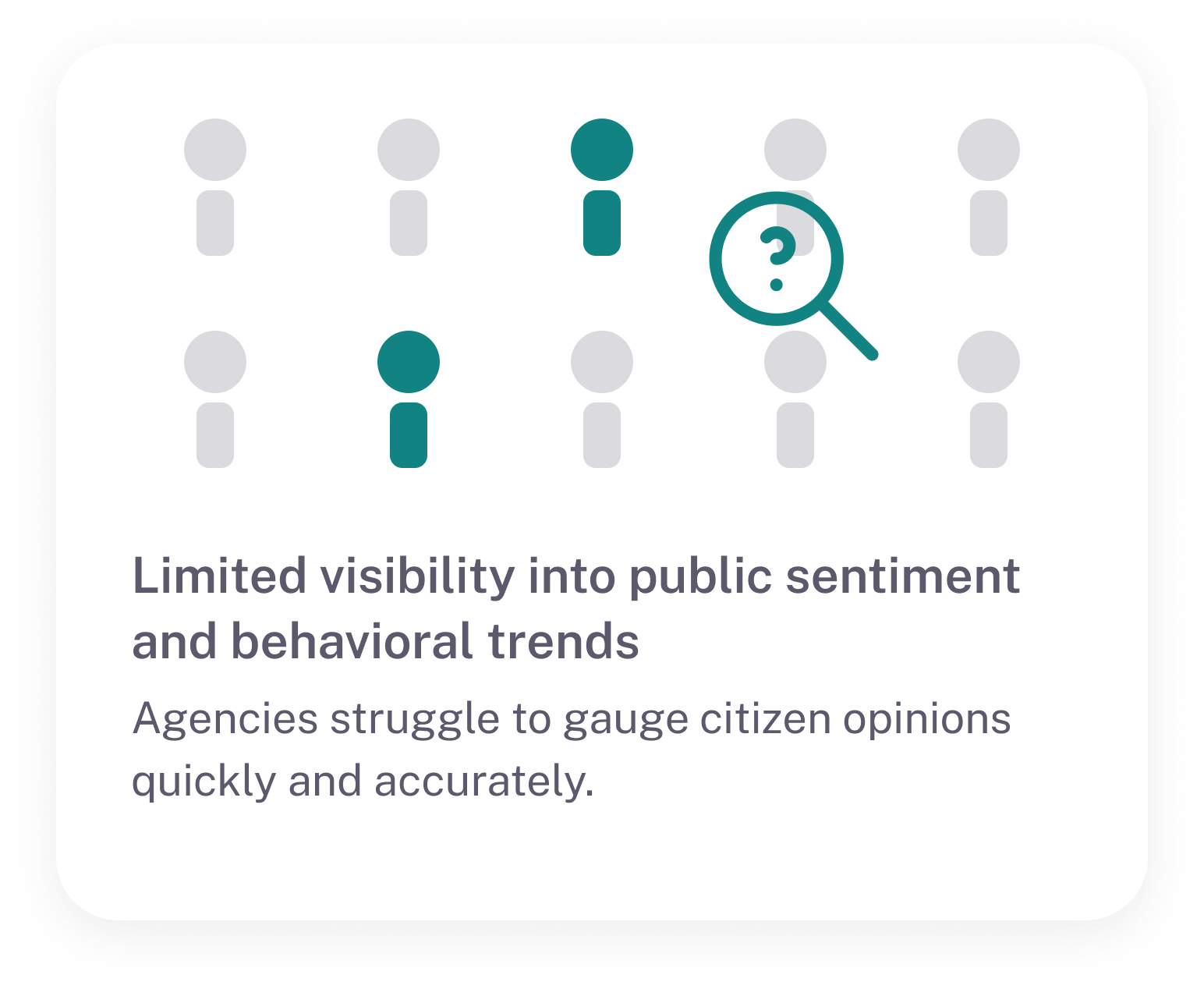 ?

Limited visibility into public sentiment and behavioral trends

Agencies struggle to gauge citizen opinions quickly and accurately.